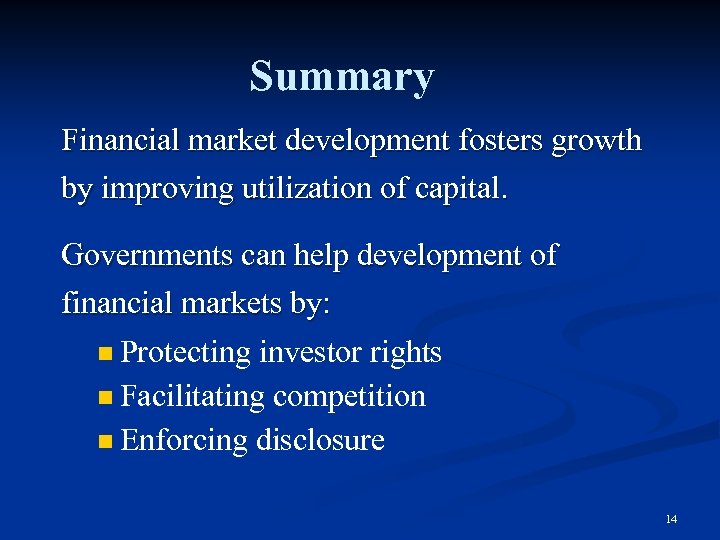 Summary

Financial market development fosters growth by improving utilization of capital.

Governments can help development of financial markets by:

- Protecting investor rights
- Facilitating competition
- Enforcing disclosure

14